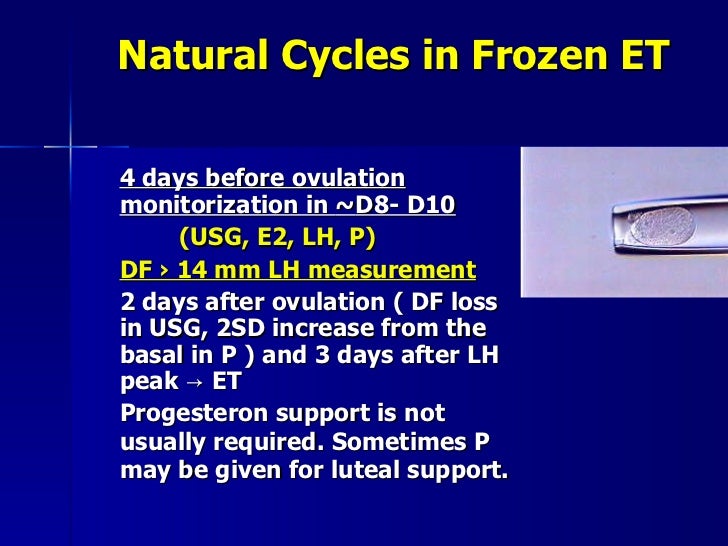 Natural Cycles in Frozen ET

4 days before ovulation monitorization in ~D8- D10

(USG, E2, LH, P)

DF › 14 mm LH measurement

2 days after ovulation ( DF loss in USG, 2SD increase from the basal in P ) and 3 days after LH peak → ET

Progesteron support is not usually required. Sometimes P may be given for luteal support.